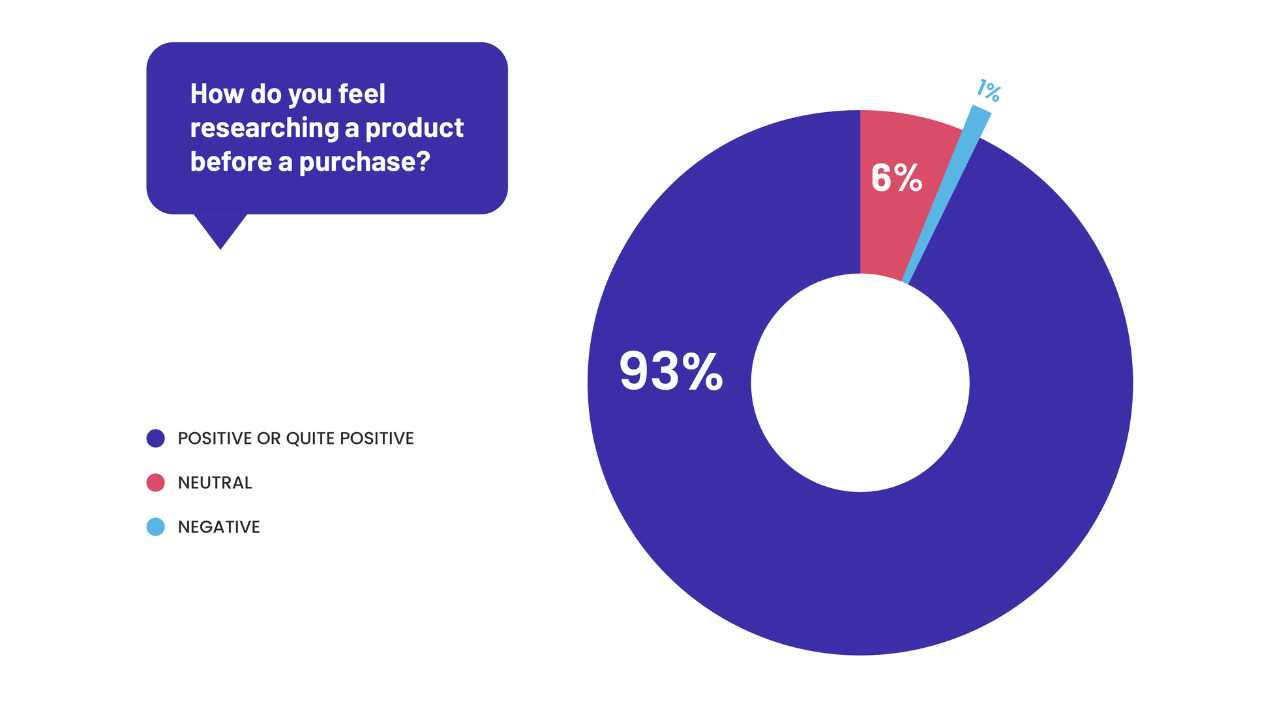 How do you feel researching a product before a purchase?

1%

6%

93%

POSITIVE OR QUITE POSITIVE

NEUTRAL

NEGATIVE